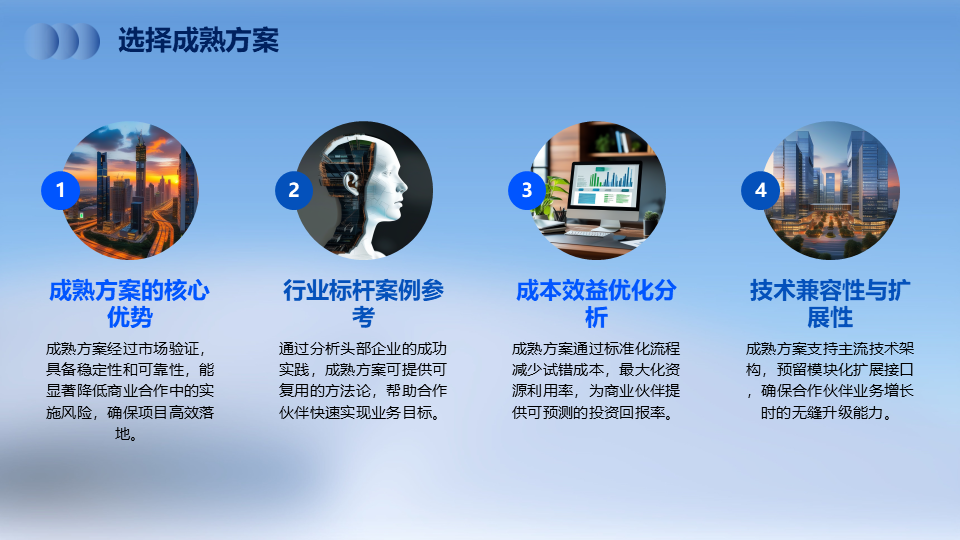 选择成熟方案

1

成熟方案的核心优势

成熟方案经过市场验证，具备稳定性和可靠性，能显著降低商业合作中的实施风险，确保项目高效落地。

2

行业标杆案例参考

通过分析头部企业的成功实践，成熟方案可提供可复用的方法论，帮助合作伙伴快速实现业务目标。

3

成本效益优化分析

成熟方案通过标准化流程减少试错成本，最大化资源利用率，为商业伙伴提供可预测的投资回报率。

4

技术兼容性与扩展性

成熟方案支持主流技术架构，预留模块化扩展接口，确保合作伙伴业务增长时的无缝升级能力。